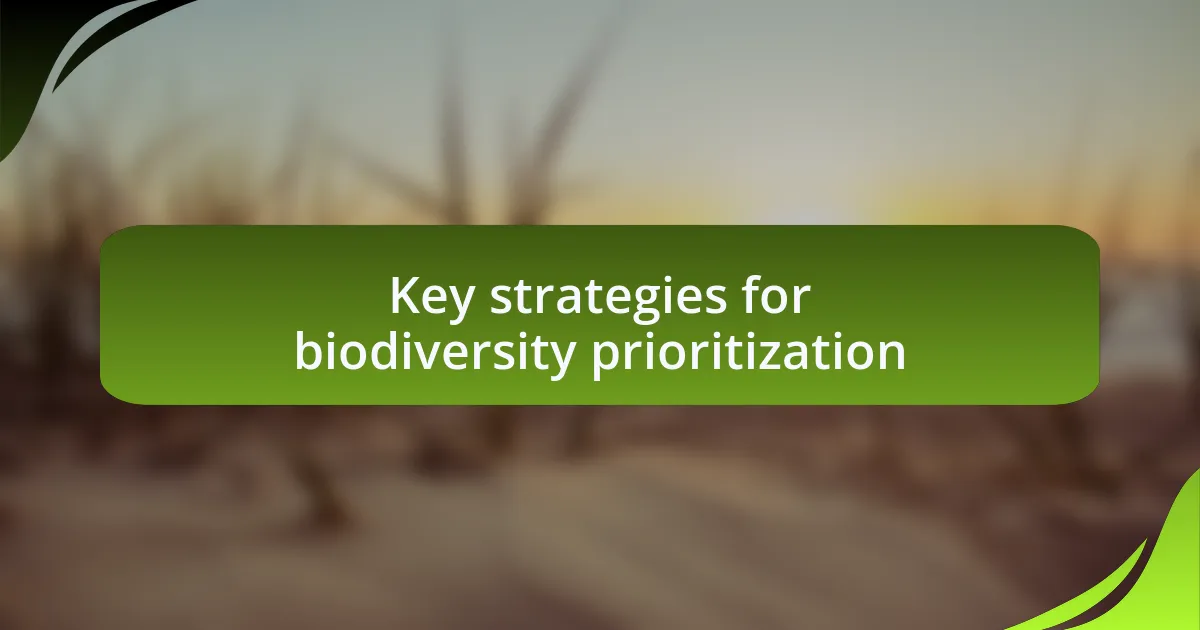 Key strategies for biodiversity prioritization